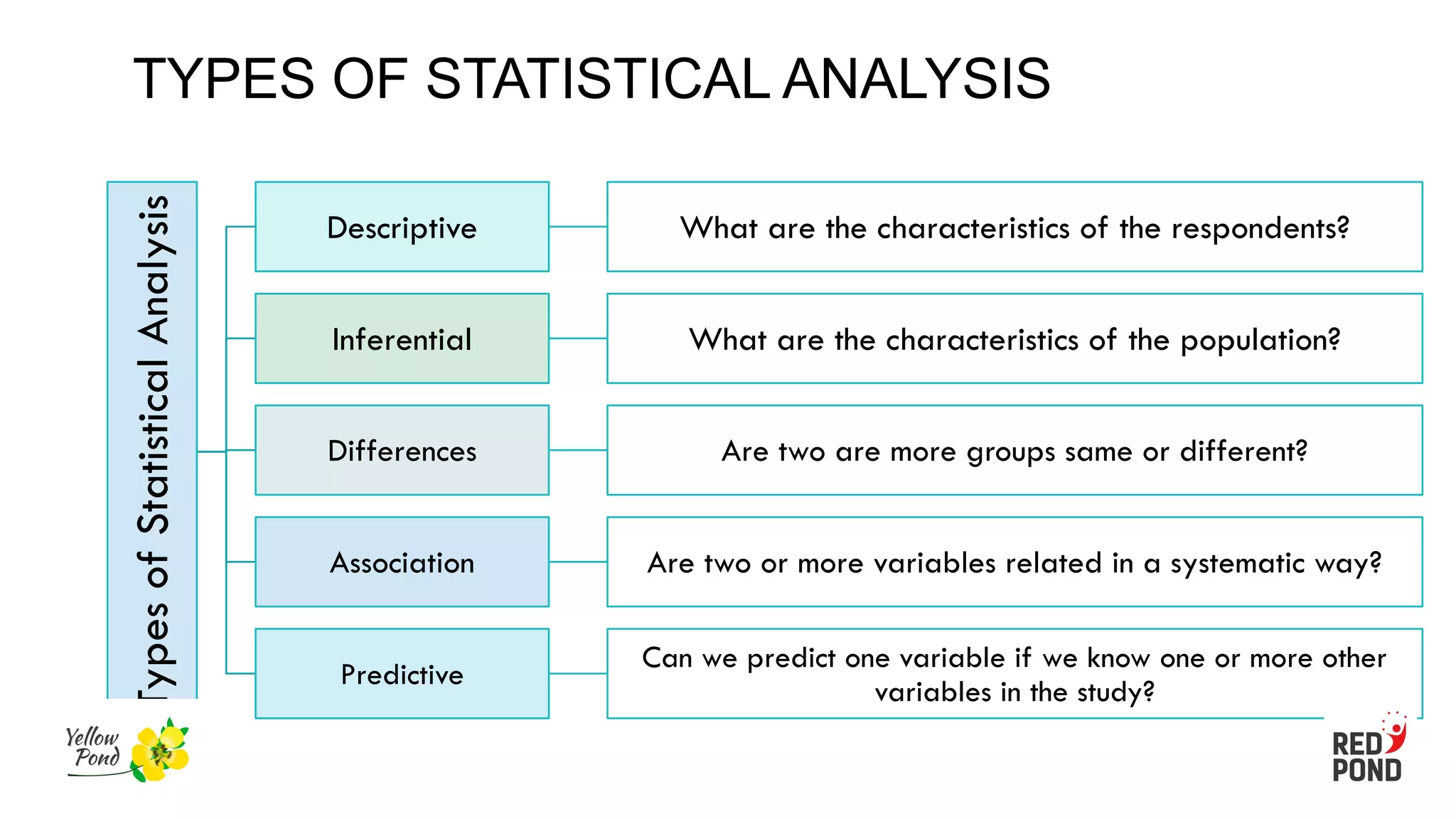 TYPES OF STATISTICAL ANALYSIS

Types of Statistical Analysis

Descriptive

What are the characteristics of the respondents?

Inferential

What are the characteristics of the population?

Differences

Are two are more groups same or different?

Association

Are two or more variables related in a systematic way?

Predictive

Can we predict one variable if we know one or more other variables in the study?

Yellow Pond

RED POND